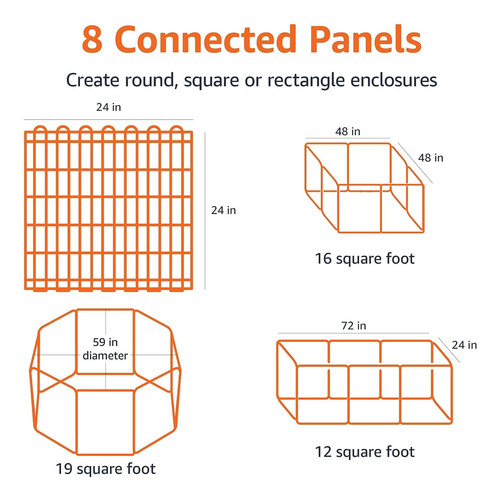 8 Connected Panels

Create round, square or rectangle enclosures

24 in

24 in

48 in

48 in

16 square foot

59 in
diameter

19 square foot

72 in

24 in

12 square foot